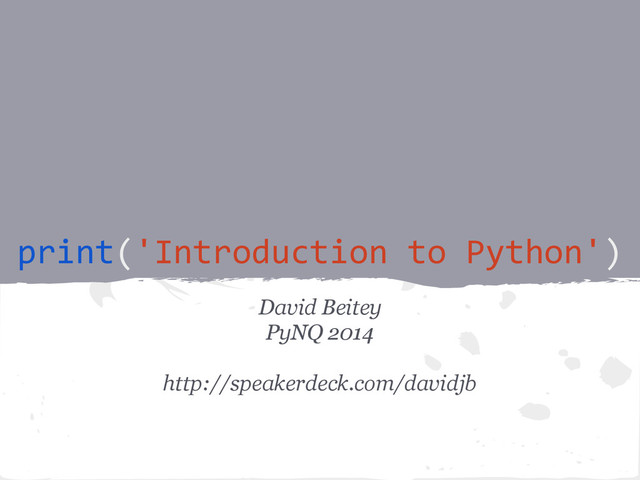 print('Introduction to Python')

David Beitey
PyNQ 2014

http://speakerdeck.com/davidjb